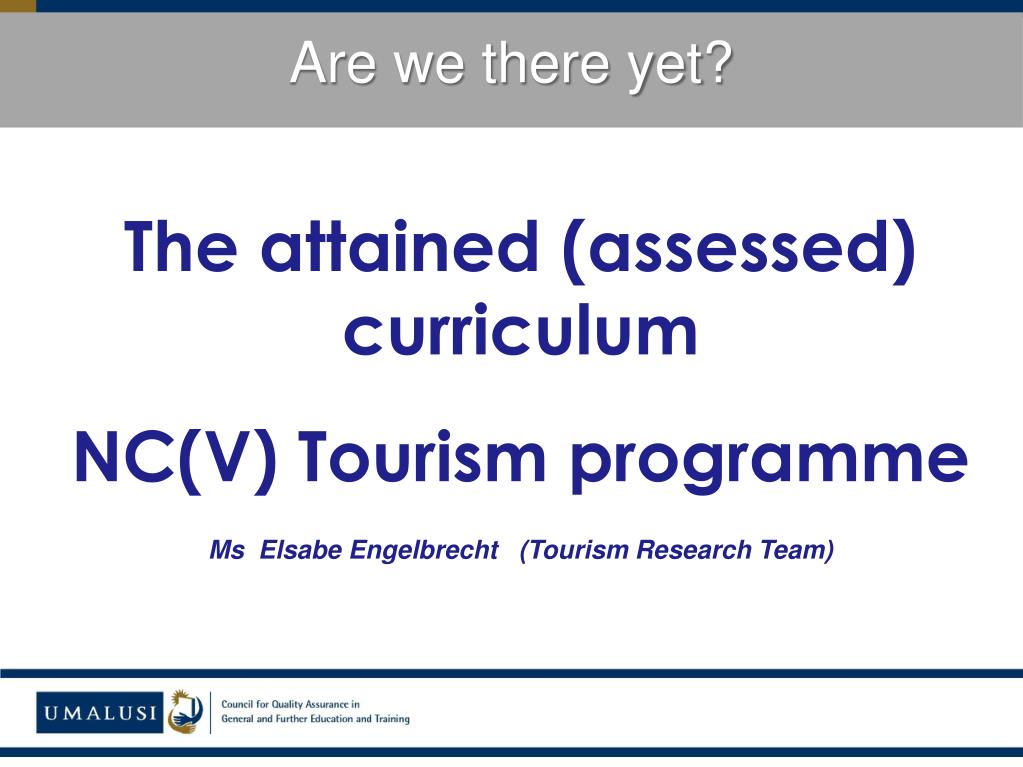 Are we there yet?

The attained (assessed) curriculum

NC(V) Tourism programme

Ms Elsabe Engelbrecht (Tourism Research Team)

UMALUSI

Council for Quality Assurance in General and Further Education and Training